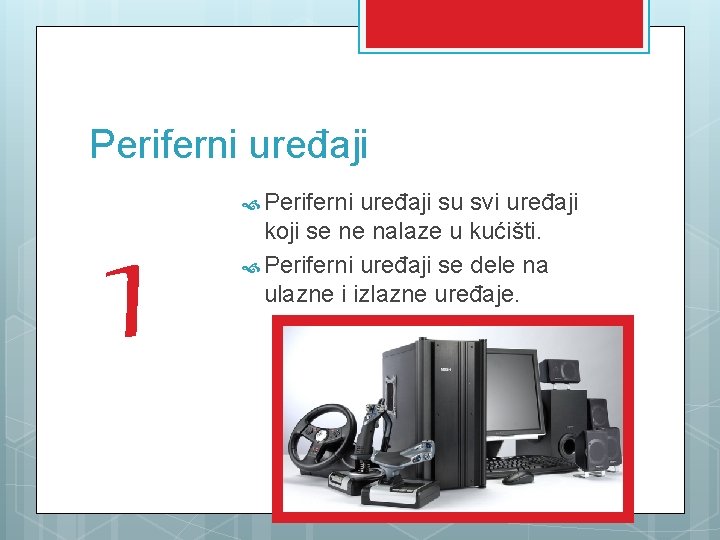 Periferni uređaji

1

Periferni uređaji su svi uređaji koji se ne nalaze u kućišti.

Periferni uređaji se dele na ulazne i izlazne uređaje.